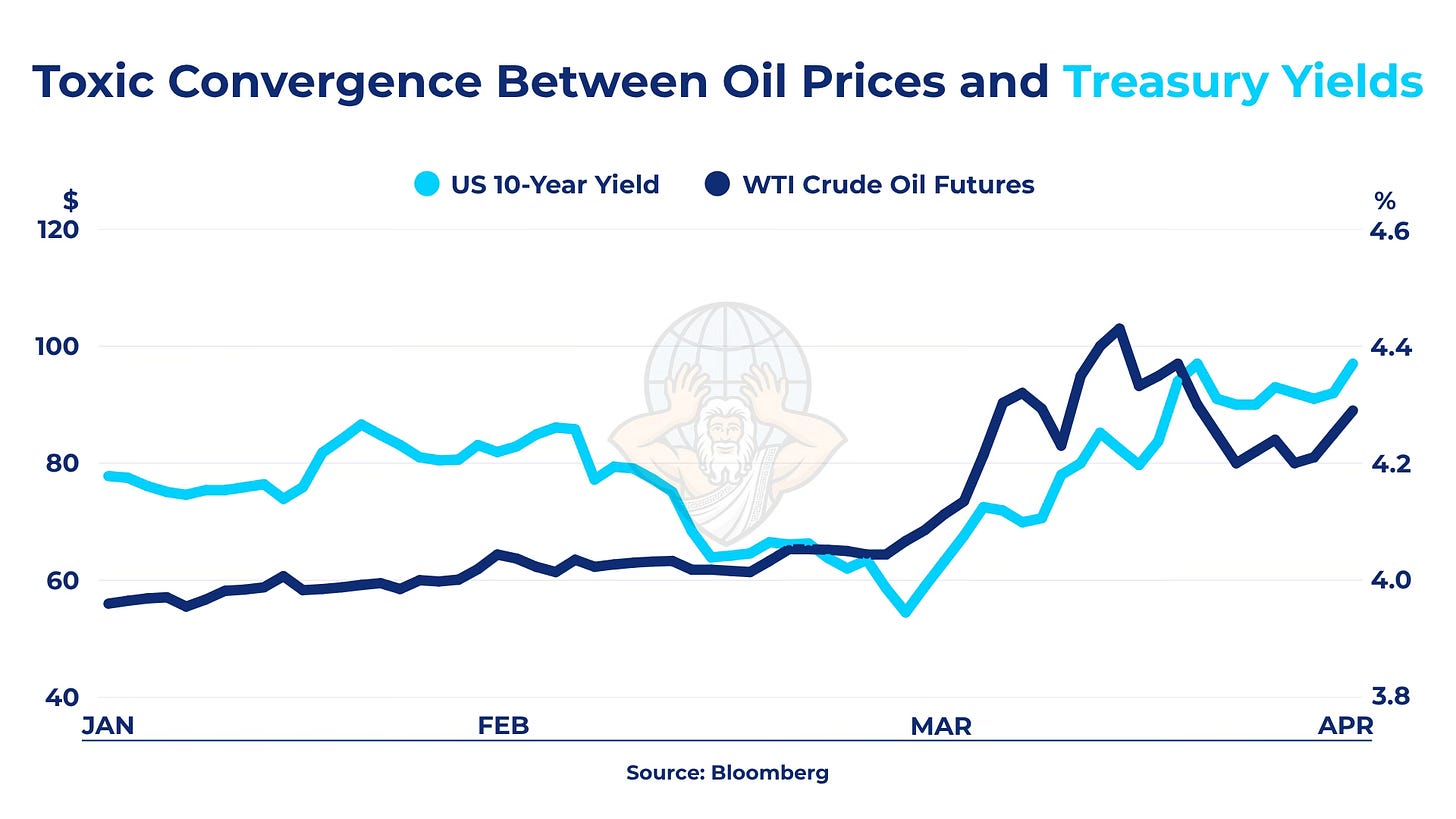 Toxic Convergence Between Oil Prices and Treasury Yields

US 10-Year Yield WTI Crude Oil Futures

$
120
100
80
60
40

%
4.6
4.4
4.2
4.0
3.8

JAN FEB MAR APR

Source: Bloomberg